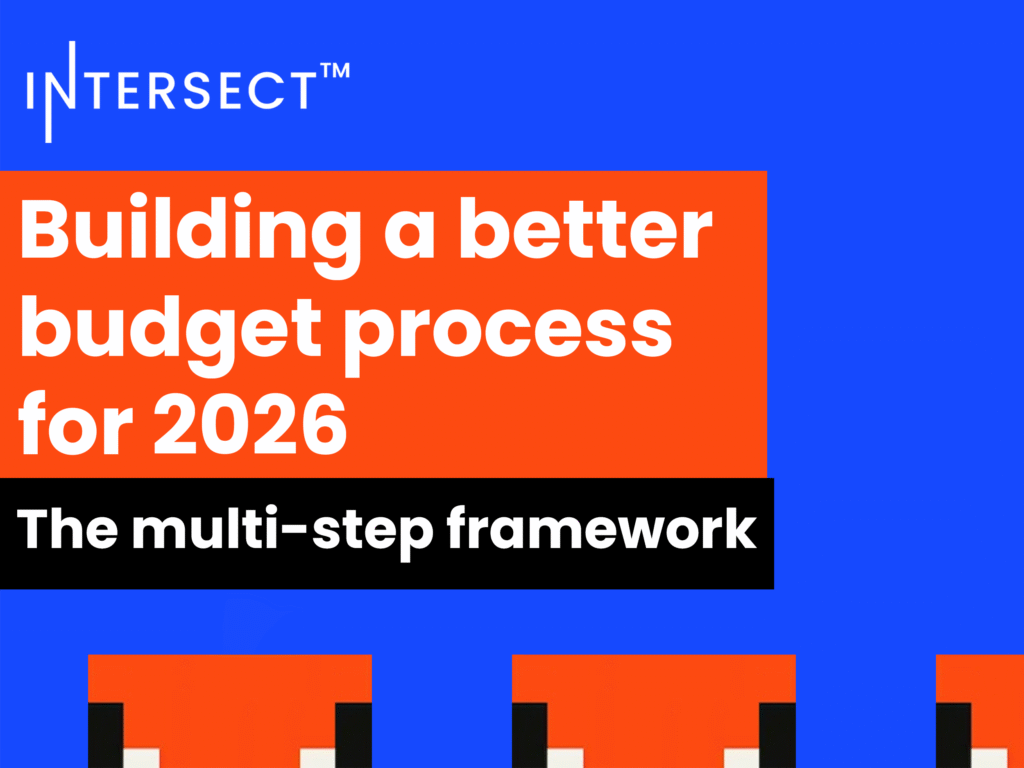 INTERSECT™

Building a better budget process for 2026

The multi-step framework